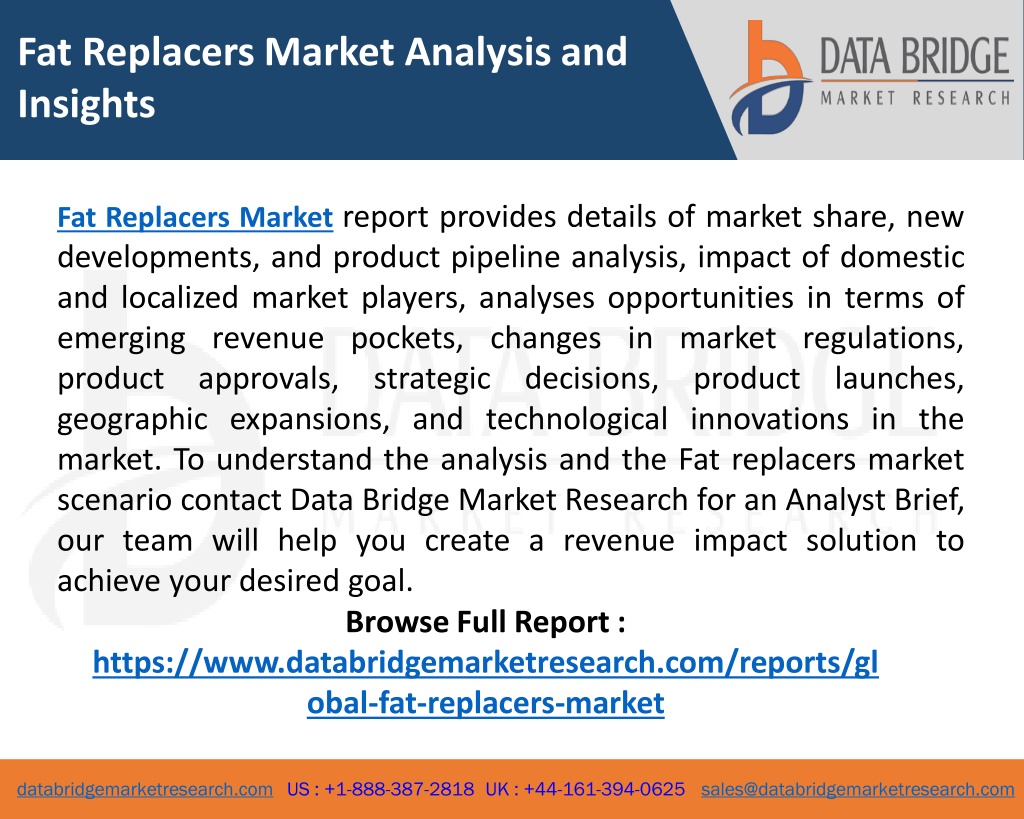 Fat Replacers Market Analysis and Insights

DATA BRIDGE
MARKET RESEARCH

Fat Replacers Market report provides details of market share, new developments, and product pipeline analysis, impact of domestic and localized market players, analyses opportunities in terms of emerging revenue pockets, changes in market regulations, product approvals, strategic decisions, product launches, geographic expansions, and technological innovations in the market. To understand the analysis and the Fat replacers market scenario contact Data Bridge Market Research for an Analyst Brief, our team will help you create a revenue impact solution to achieve your desired goal.

Browse Full Report :
https://www.databridgemarketresearch.com/reports/global-fat-replacers-market

databridgemarketresearch.com US : +1-888-387-2818 UK : +44-161-394-0625 sales@databridgemarketresearch.com